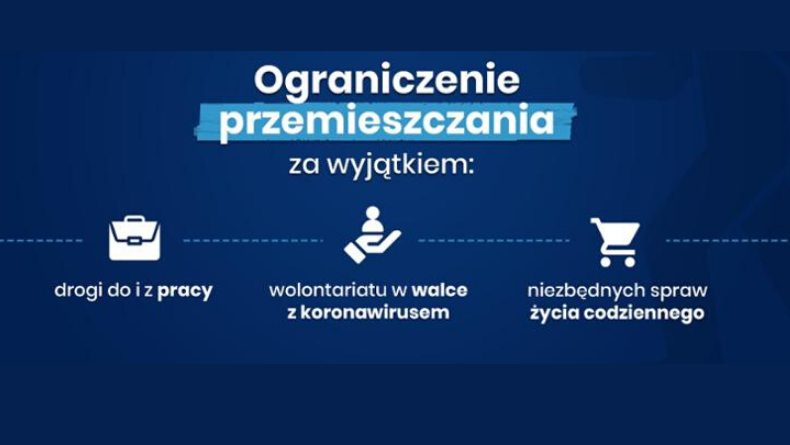 Ograniczenie przemieszczania
za wyjątkiem:

drogi do i z pracy

wolontariatu w walce z koronawirusem

niezbędnych spraw życia codziennego